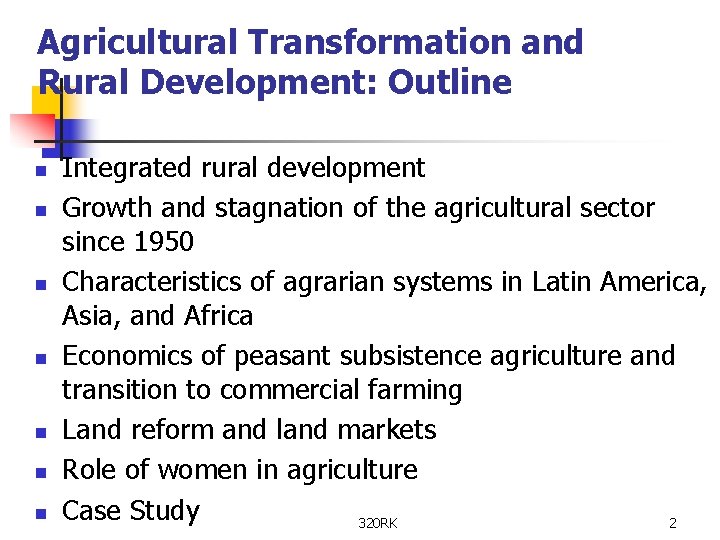 Agricultural Transformation and Rural Development: Outline

- Integrated rural development
- Growth and stagnation of the agricultural sector since 1950
- Characteristics of agrarian systems in Latin America, Asia, and Africa
- Economics of peasant subsistence agriculture and transition to commercial farming
- Land reform and land markets
- Role of women in agriculture
- Case Study

320RK

2